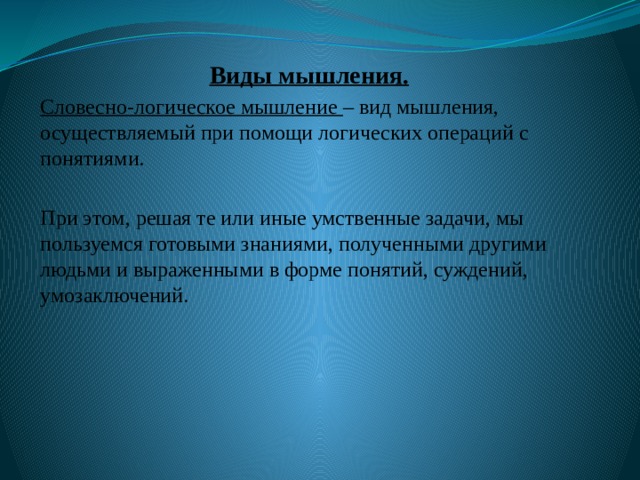 Виды мышления.

Словесно-логическое мышление – вид мышления, осуществляемый при помощи логических операций с понятиями.

При этом, решая те или иные умственные задачи, мы пользуемся готовыми знаниями, полученными другими людьми и выраженными в форме понятий, суждений, умозаключений.